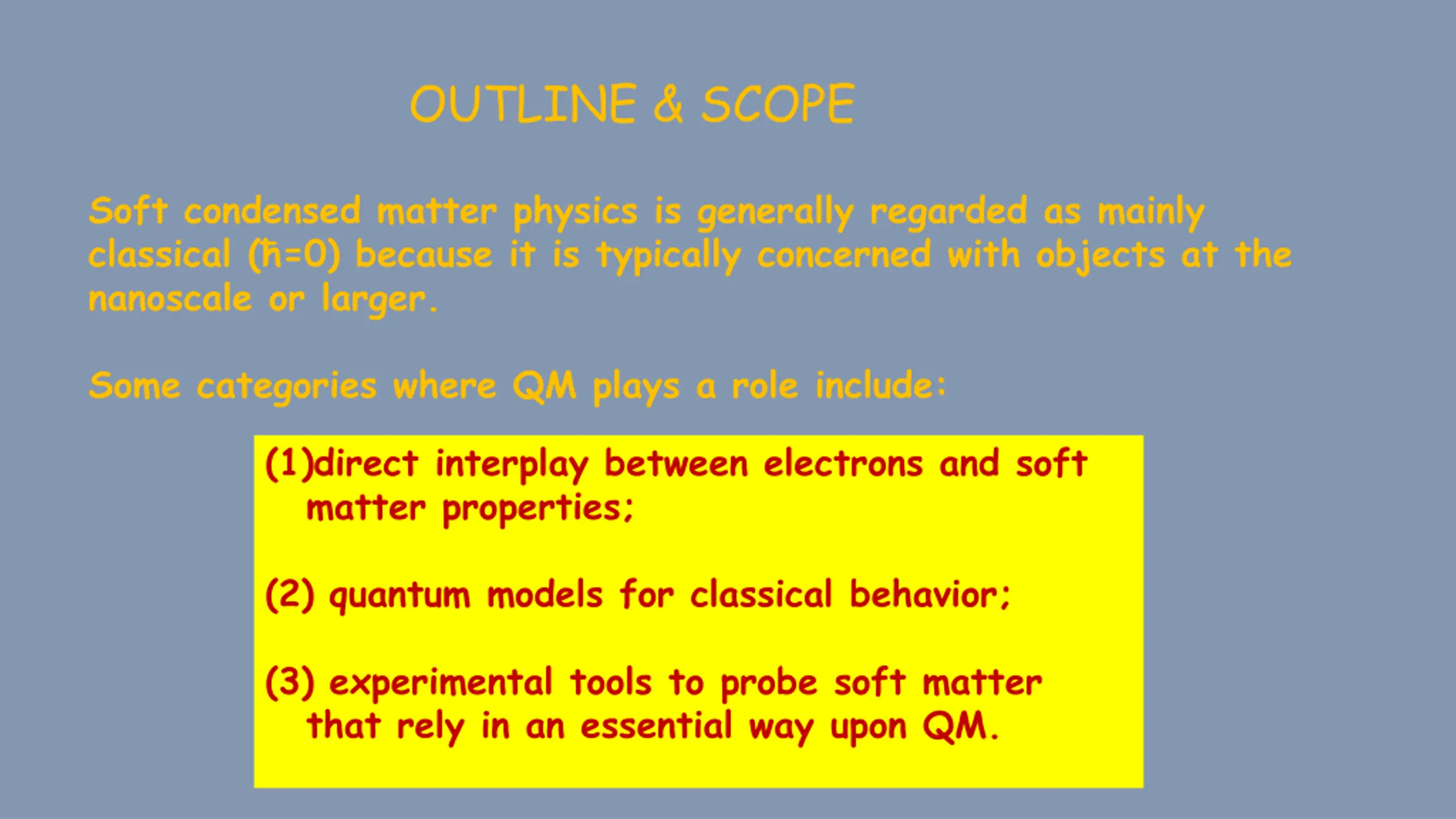 OUTLINE & SCOPE

Soft condensed matter physics is generally regarded as mainly classical ($\hbar=0$) because it is typically concerned with objects at the nanoscale or larger.

Some categories where QM plays a role include:

(1)direct interplay between electrons and soft matter properties;

(2) quantum models for classical behavior;

(3) experimental tools to probe soft matter that rely in an essential way upon QM.